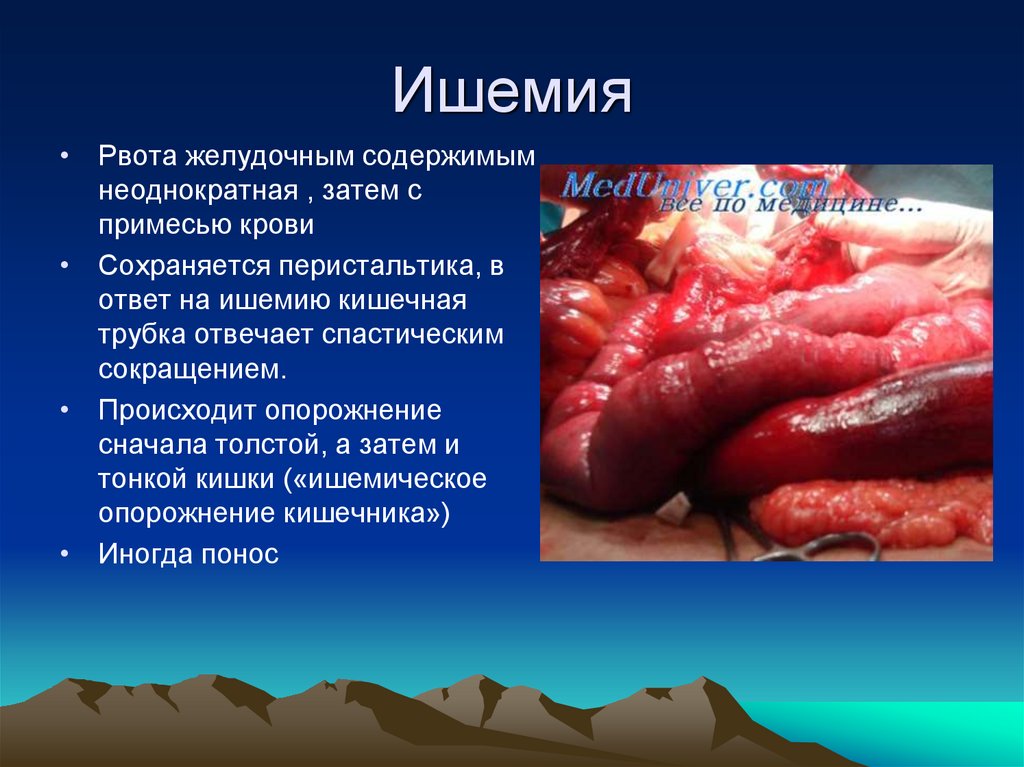 Ишемия

• Рвота желудочным содержимым неоднократная , затем с примесью крови

• Сохраняется перистальтика, в ответ на ишемию кишечная трубка отвечает спастическим сокращением.

• Происходит опорожнение сначала толстой, а затем и тонкой кишки («ишемическое опорожнение кишечника»)

• Иногда понос

MedUniver.com
все по медицине...